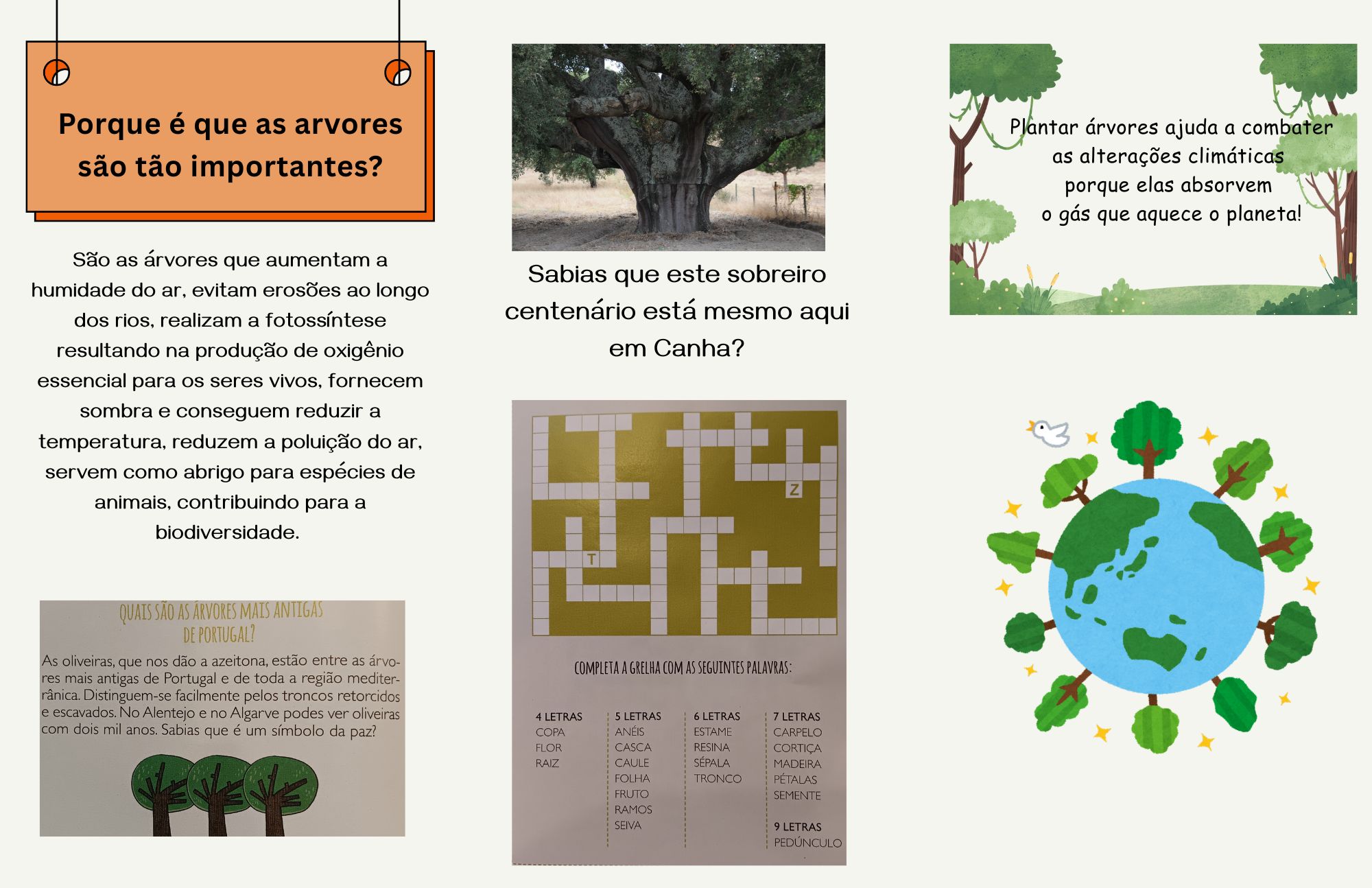 Porque é que as arvores são tão importantes?

São as árvores que aumentam a humidade do ar, evitam erosões ao longo dos rios, realizam a fotossíntese resultando na produção de oxigênio essencial para os seres vivos, fornecem sombra e conseguem reduzir a temperatura, reduzem a poluição do ar, servem como abrigo para espécies de animais, contribuindo para a biodiversidade.

QUAIS SÃO AS ÁRVORES MAIS ANTIGAS DE PORTUGAL?

As oliveiras, que nos dão a azeitona, estão entre as árvores mais antigas de Portugal e de toda a região mediterrânica. Distinguem-se facilmente pelos troncos retorcidos e escavados. No Alentejo e no Algarve podes ver oliveiras com dois mil anos. Sabias que é um símbolo da paz?

Sabias que este sobreiro centenário está mesmo aqui em Canha?

Z

T

COMPLETA A GRELHA COM AS SEGUINTES PALAVRAS:

4 LETRAS
COPA
FLOR
RAIZ

5 LETRAS
ANÉIS
CASCA
CAULE
FOLHA
FRUTO
RAMOS
SEIVA

6 LETRAS
ESTAME
RESINA
SÉPALA
TRONCO

7 LETRAS
CARPELO
CORTIÇA
MADEIRA
PÉTALAS
SEMENTE

9 LETRAS
PEDÚNCULO

Plantar árvores ajuda a combater as alterações climáticas porque elas absorvem o gás que aquece o planeta!